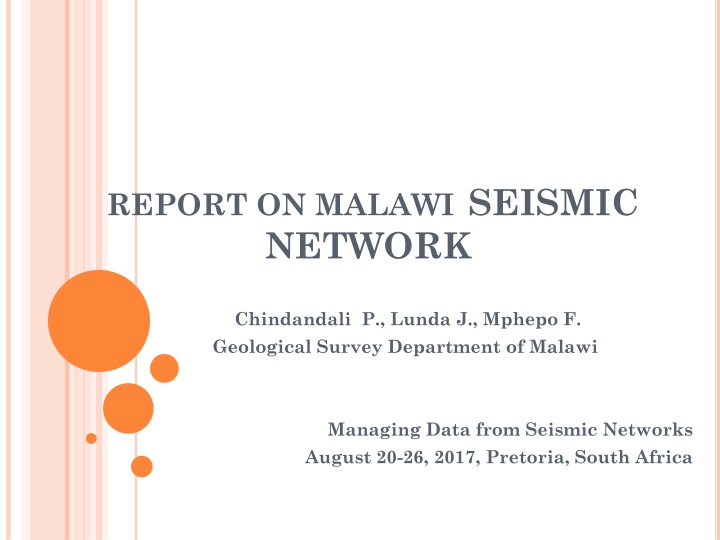 REPORT ON MALAWI SEISMIC NETWORK

Chindandali P., Lunda J., Mphepo F.
Geological Survey Department of Malawi

Managing Data from Seismic Networks
August 20-26, 2017, Pretoria, South Africa